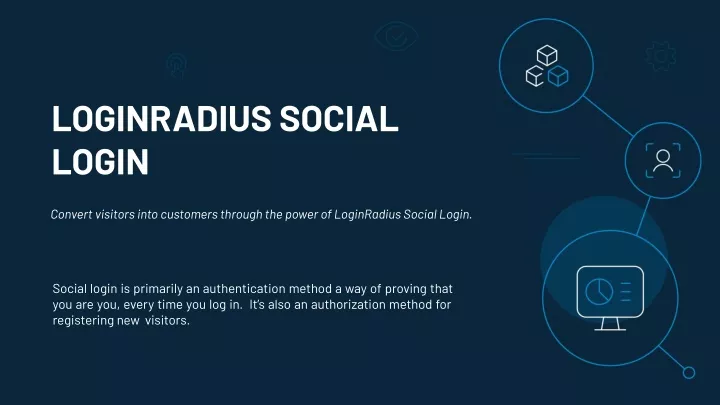 LOGINRADIUS SOCIAL LOGIN

Convert visitors into customers through the power of LoginRadius Social Login.

Social login is primarily an authentication method a way of proving that you are you, every time you log in. It's also an authorization method for registering new visitors.